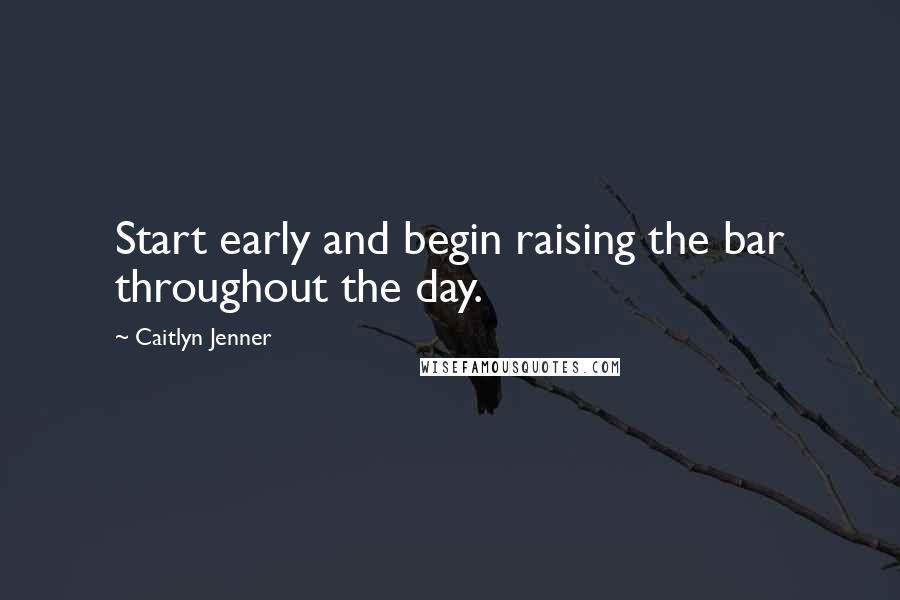 Start early and begin raising the bar throughout the day.

~ Caitlyn Jenner

WISEFAMOUSQUOTES.COM